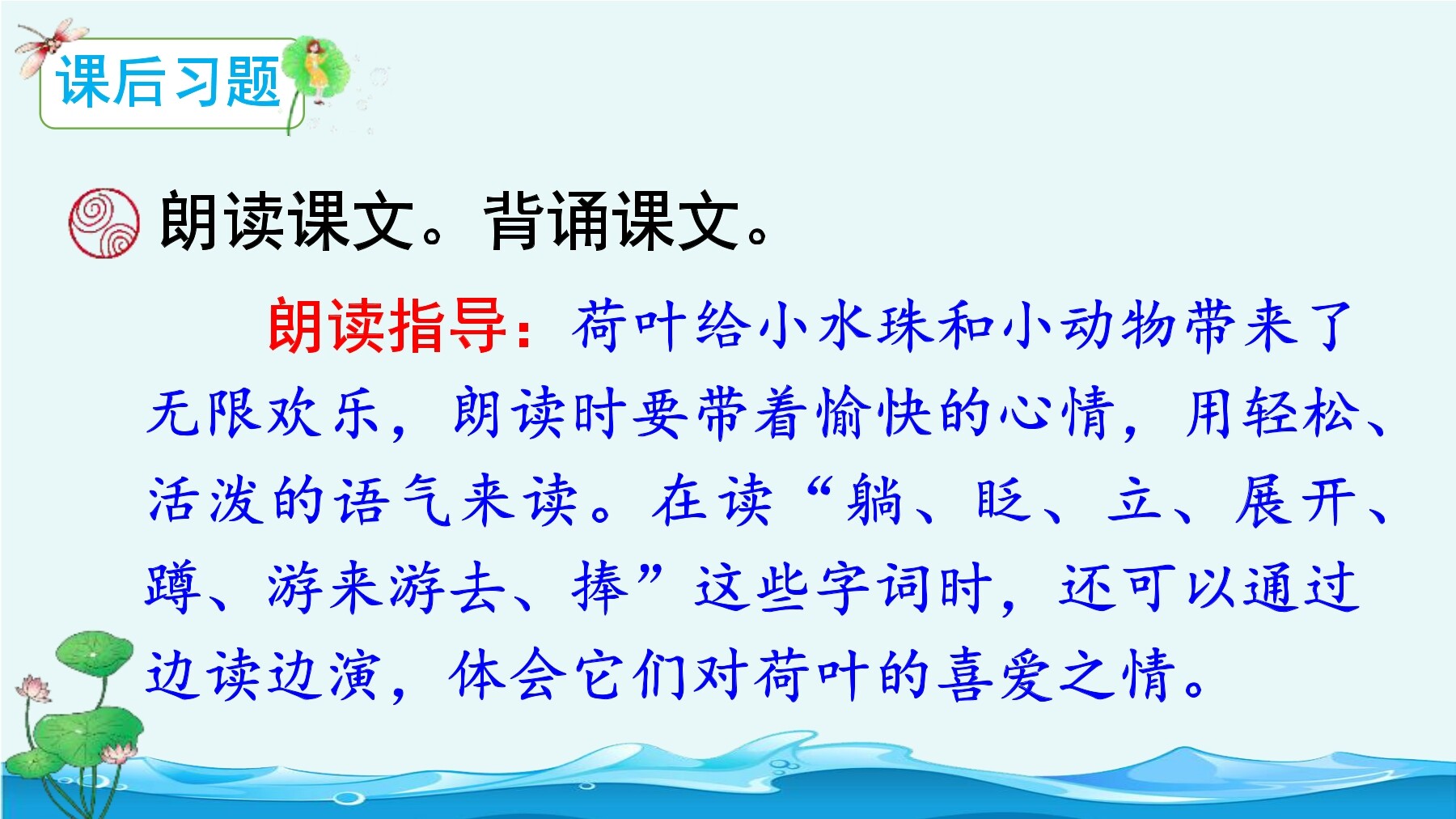 课后习题

朗读课文。背诵课文。

朗读指导：荷叶给小水珠和小动物带来了无限欢乐，朗读时要带着愉快的心情，用轻松、活泼的语气来读。在读“躺、眨、立、展开、蹲、游来游去、捧”这些字词时，还可以通过边读边演，体会它们对荷叶的喜爱之情。